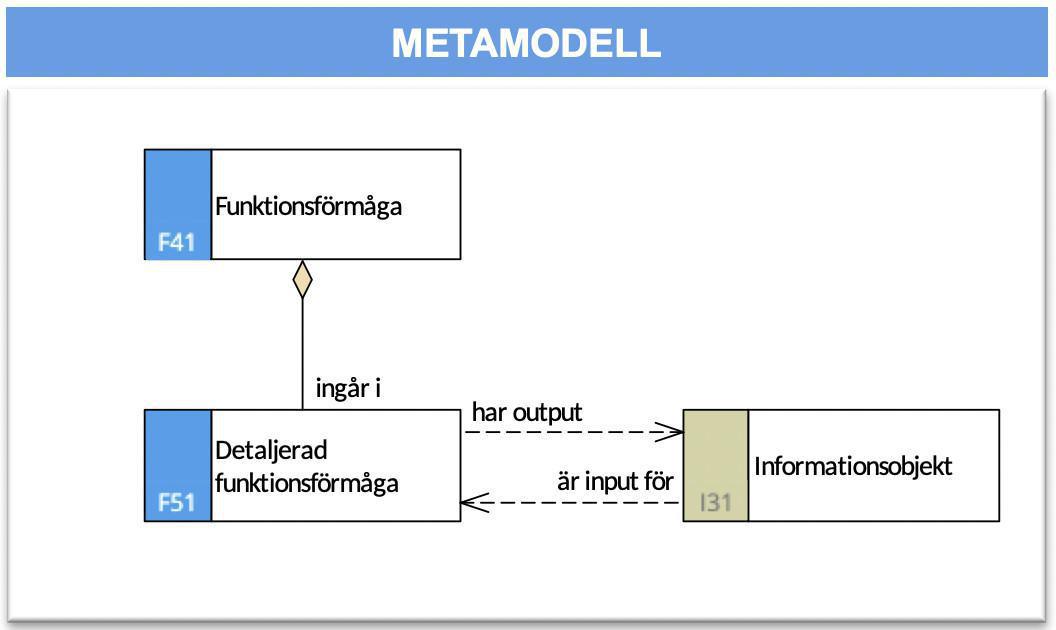 METAMODELL

Funktionsförmåga
F41

ingår i

Detaljerad funktionsförmåga
F51

har output

är input för

Informationsobjekt
I31